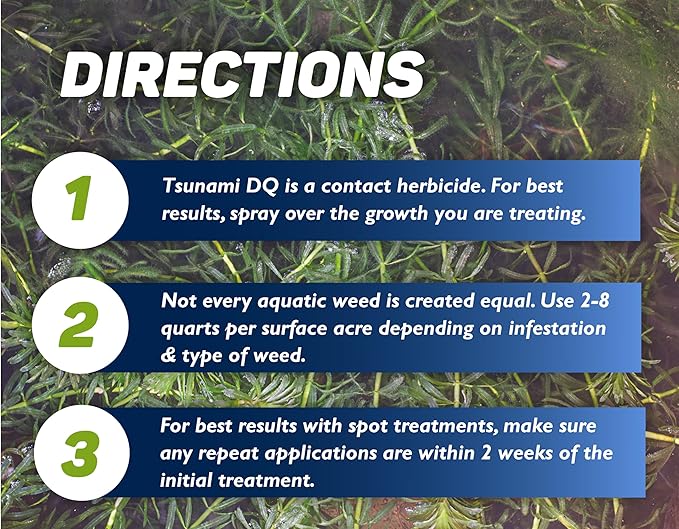 DIRECTIONS

1

Tsunami DQ is a contact herbicide. For best results, spray over the growth you are treating.

2

Not every aquatic weed is created equal. Use 2-8 quarts per surface acre depending on infestation & type of weed.

3

For best results with spot treatments, make sure any repeat applications are within 2 weeks of the initial treatment.